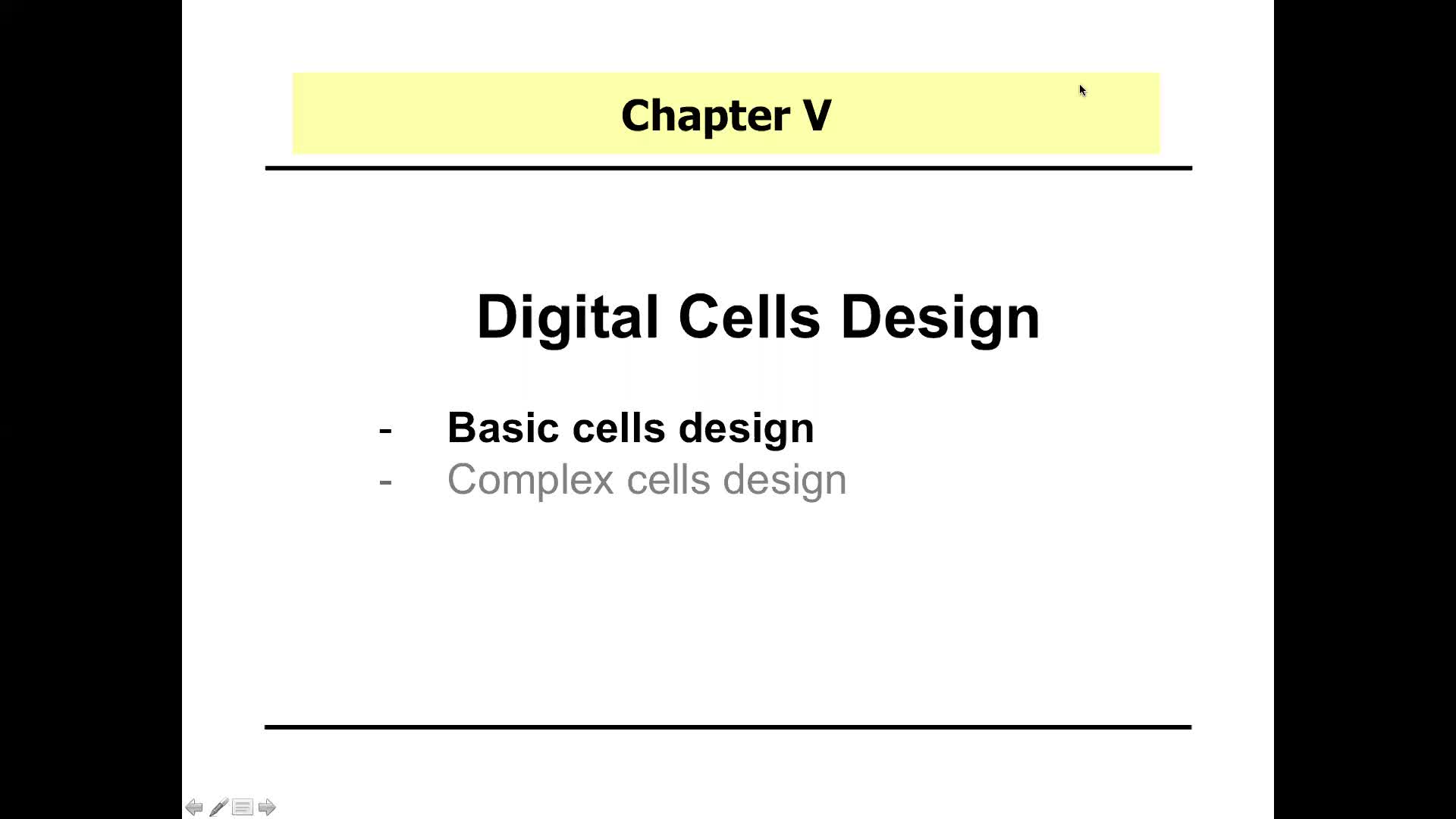 Chapter V

Digital Cells Design

- Basic cells design
- Complex cells design